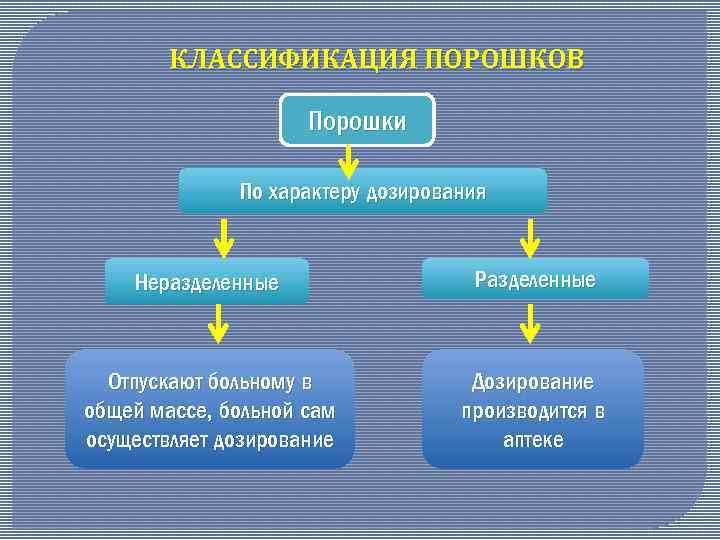 КЛАССИФИКАЦИЯ ПОРОШКОВ

Порошки

По характеру дозирования

Неразделенные

Разделенные

Отпускают больному в общей массе, больной сам осуществляет дозирование

Дозирование производится в аптеке